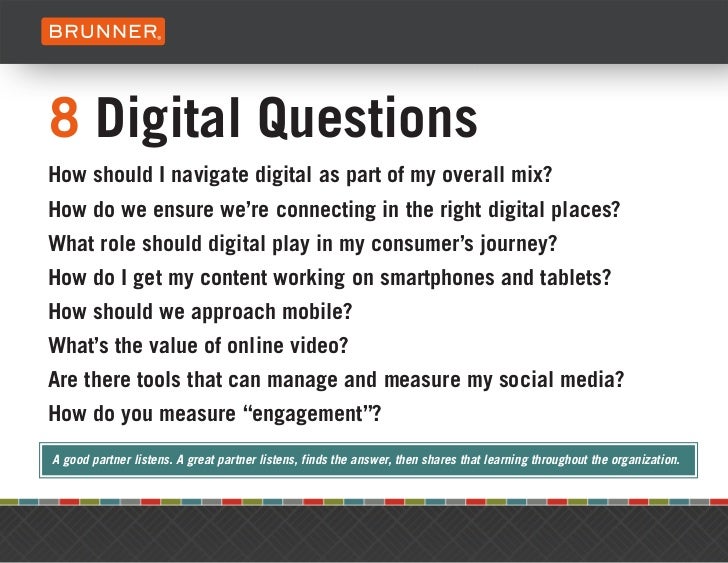 BRUNNER.

8 Digital Questions

How should I navigate digital as part of my overall mix?

How do we ensure we're connecting in the right digital places?

What role should digital play in my consumer's journey?

How do I get my content working on smartphones and tablets?

How should we approach mobile?

What's the value of online video?

Are there tools that can manage and measure my social media?

How do you measure "engagement"?

A good partner listens. A great partner listens, finds the answer, then shares that learning throughout the organization.